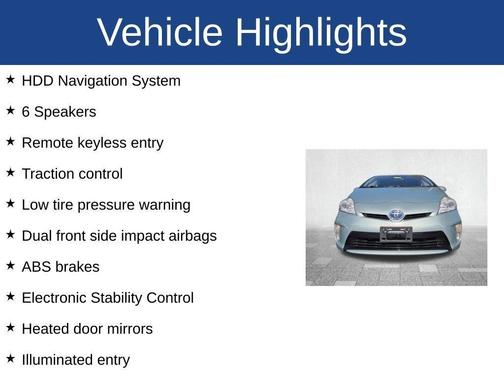 Vehicle Highlights

★ HDD Navigation System

★ 6 Speakers

★ Remote keyless entry

★ Traction control

★ Low tire pressure warning

★ Dual front side impact airbags

★ ABS brakes

★ Electronic Stability Control

★ Heated door mirrors

★ Illuminated entry